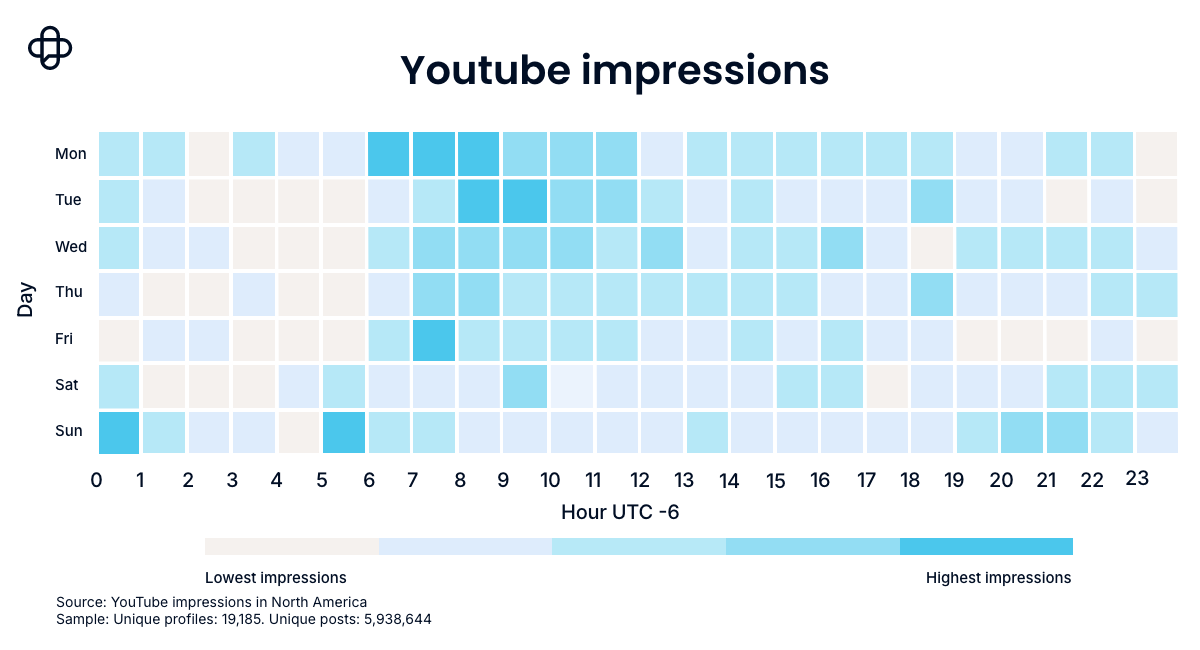 Youtube impressions

Day

Mon
Tue
Wed
Thu
Fri
Sat
Sun

0 1 2 3 4 5 6 7 8 9 10 11 12 13 14 15 16 17 18 19 20 21 22 23

Hour UTC -6

Lowest impressions

Highest impressions

Source: YouTube impressions in North America
Sample: Unique profiles: 19,185. Unique posts: 5,938,644